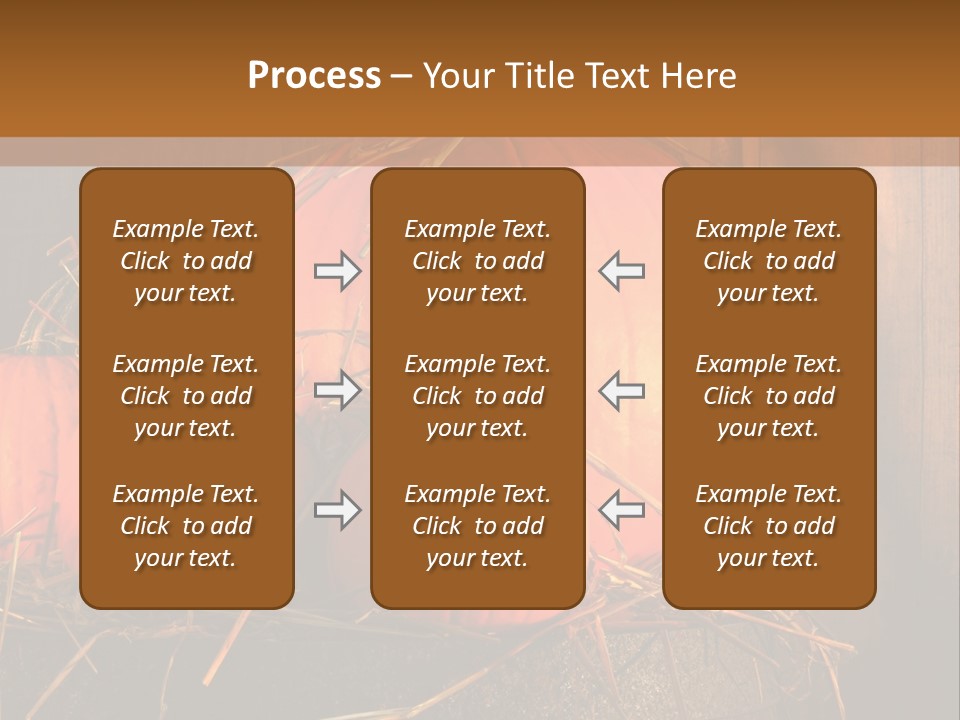 Process – Your Title Text Here

Example Text. Click to add your text.

Example Text. Click to add your text.

Example Text. Click to add your text.

Example Text. Click to add your text.

Example Text. Click to add your text.

Example Text. Click to add your text.

Example Text. Click to add your text.

Example Text. Click to add your text.

Example Text. Click to add your text.